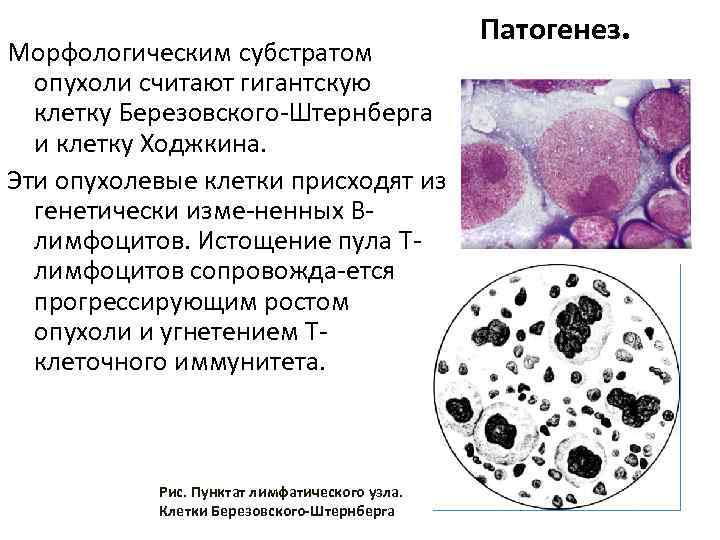 Патогенез.

Морфологическим субстратом опухоли считают гигантскую клетку Березовского-Штернберга и клетку Ходжкина.

Эти опухолевые клетки присходят из генетически изме-ненных В-лимфоцитов. Истощение пула Т-лимфоцитов сопровожда-ется прогрессирующим ростом опухоли и угнетением Т-клеточного иммунитета.

Рис. Пунктат лимфатического узла. Клетки Березовского-Штернберга